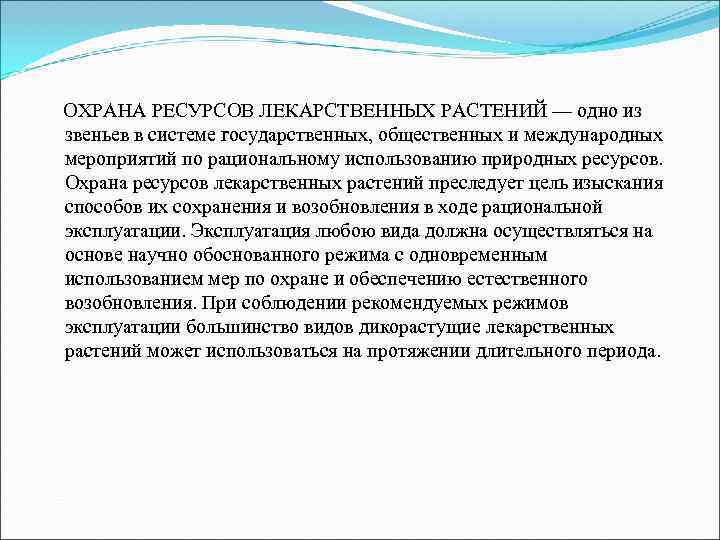 ОХРАНА РЕСУРСОВ ЛЕКАРСТВЕННЫХ РАСТЕНИЙ — одно из звеньев в системе государственных, общественных и международных мероприятий по рациональному использованию природных ресурсов. Охрана ресурсов лекарственных растений преследует цель изыскания способов их сохранения и возобновления в ходе рациональной эксплуатации. Эксплуатация любою вида должна осуществляться на основе научно обоснованного режима с одновременным использованием мер по охране и обеспечению естественного возобновления. При соблюдении рекомендуемых режимов эксплуатации большинство видов дикорастущие лекарственных растений может использоваться на протяжении длительного периода.